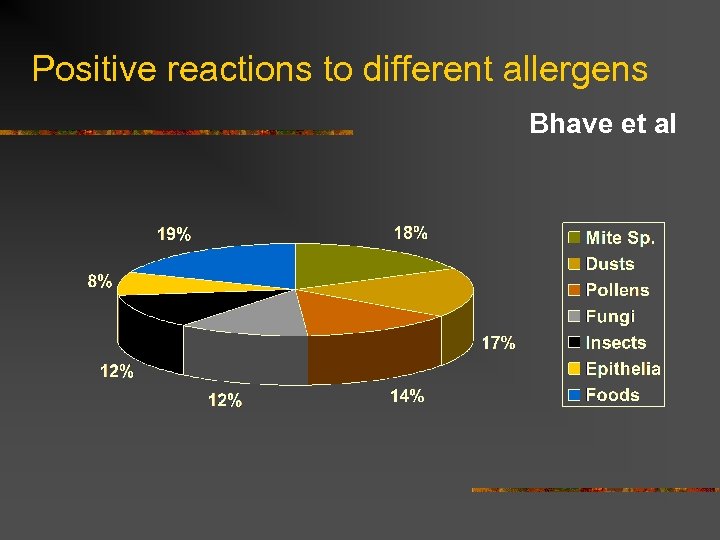 Positive reactions to different allergens

Bhave et al

19%
18%
8%
17%
12%
12%
14%

Mite Sp.
Dusts
Pollens
Fungi
Insects
Epithelia
Foods